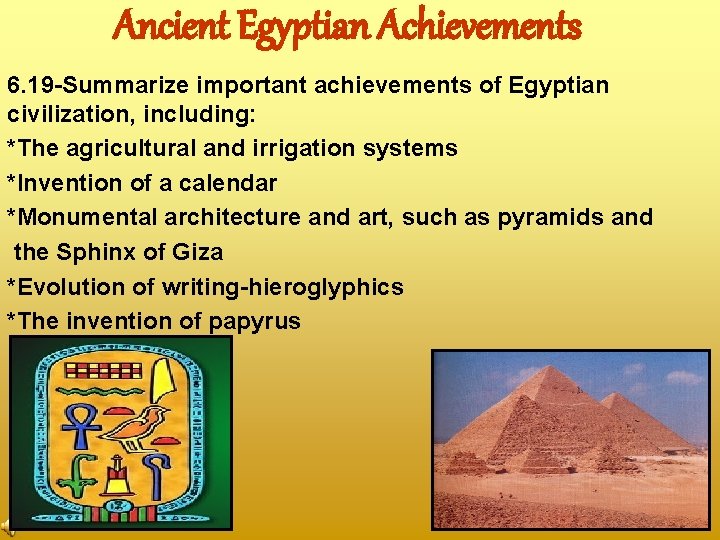 Ancient Egyptian Achievements

6.19-Summarize important achievements of Egyptian civilization, including:

*The agricultural and irrigation systems

*Invention of a calendar

*Monumental architecture and art, such as pyramids and the Sphinx of Giza

*Evolution of writing-hieroglyphics

*The invention of papyrus